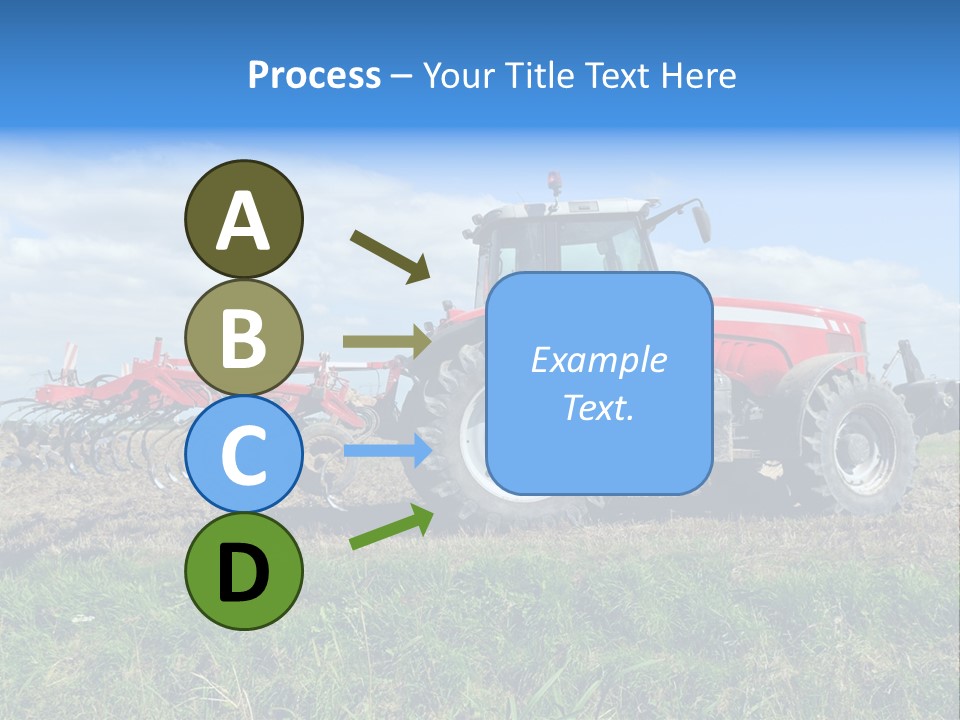 Process – Your Title Text Here

A

B

C

D

Example Text.